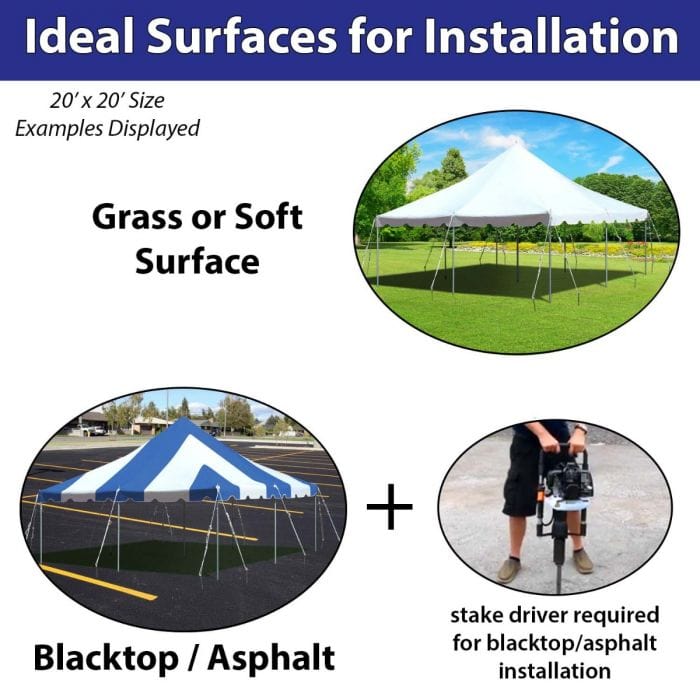 Ideal Surfaces for Installation

20' x 20' Size
Examples Displayed

Grass or Soft Surface

+

Blacktop / Asphalt

stake driver required for blacktop/asphalt installation